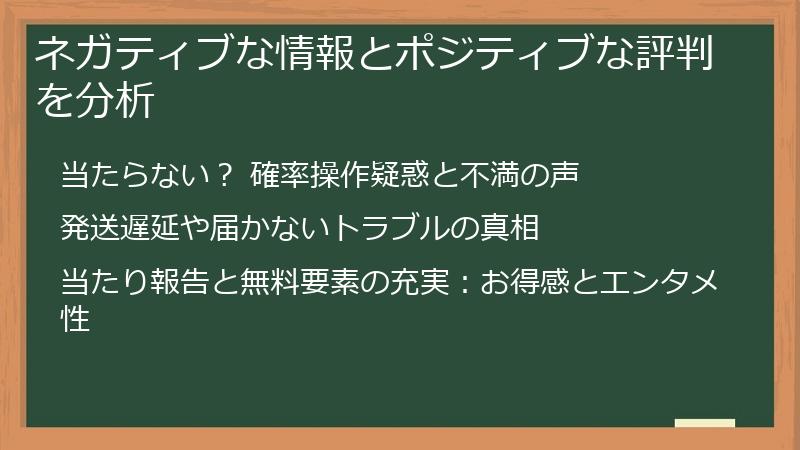 ネガティブな情報とポジティブな評判を分析

当たらない？ 確率操作疑惑と不満の声

発送遅延や届かないトラブルの真相

当たり報告と無料要素の充実：お得感とエンタメ性